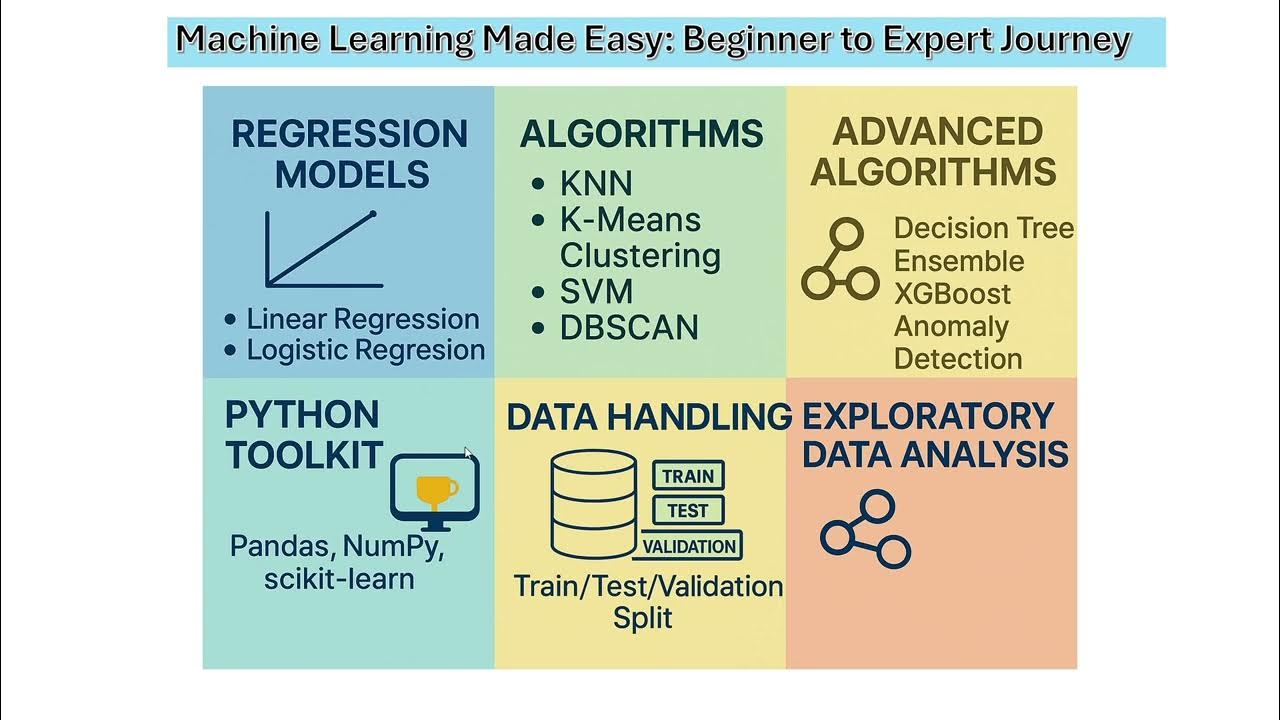 Machine Learning Made Easy: Beginner to Expert Journey

REGRESSION MODELS

• Linear Regression
• Logistic Regresion

ALGORITHMS

• KNN
• K-Means Clustering
• SVM
• DBSCAN

ADVANCED ALGORITHMS

Decision Tree
Ensemble
XGBoost
Anomaly Detection

PYTHON TOOLKIT

Pandas, NumPy, scikit-learn

DATA HANDLING

TRAIN
TEST
VALIDATION

Train/Test/Validation Split

EXPLORATORY DATA ANALYSIS